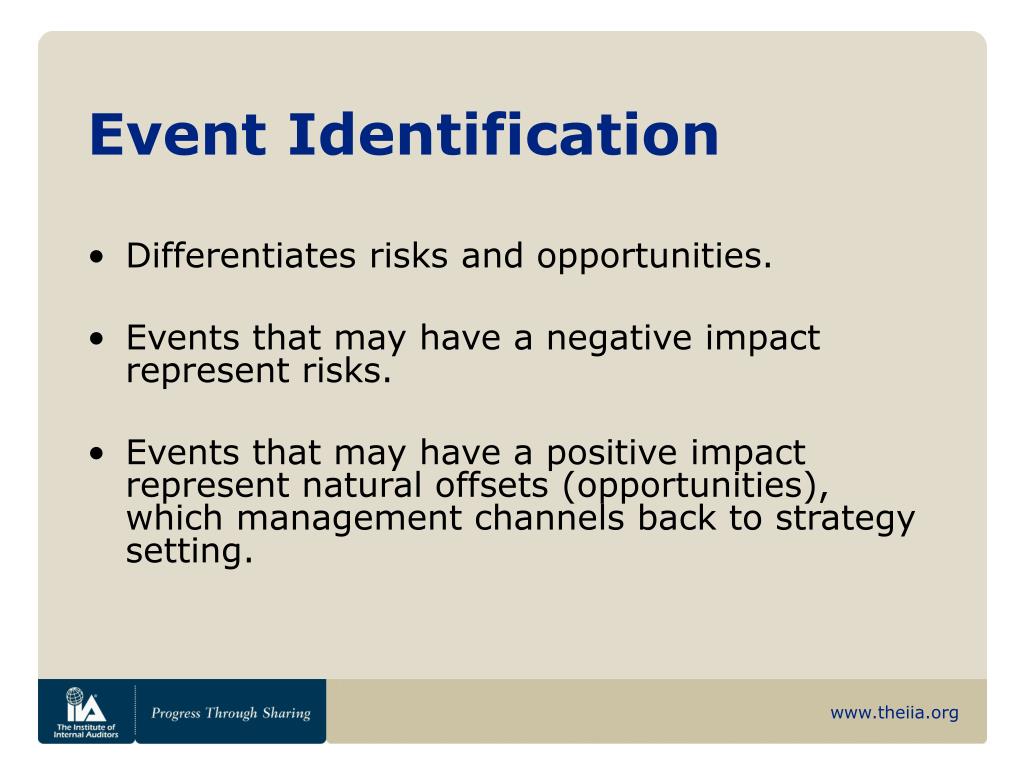 Event Identification

• Differentiates risks and opportunities.

• Events that may have a negative impact represent risks.

• Events that may have a positive impact represent natural offsets (opportunities), which management channels back to strategy setting.

IIA The Institute of Internal Auditors

Progress Through Sharing

www.theiia.org